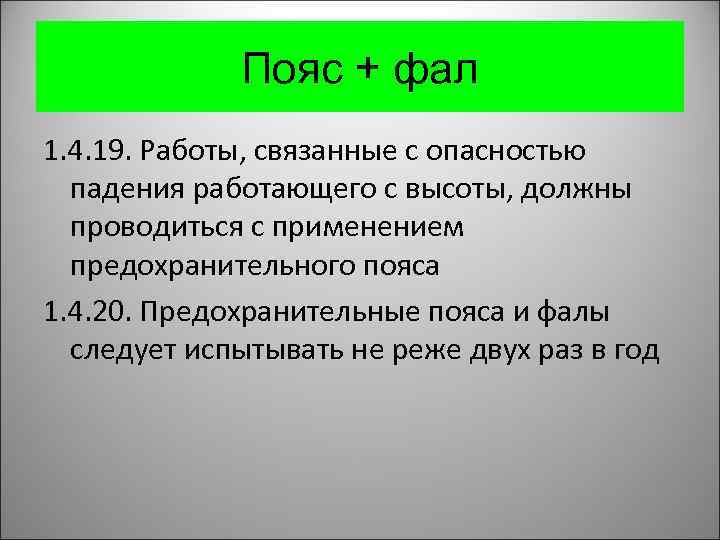 Пояс + фал

1.4.19. Работы, связанные с опасностью падения работающего с высоты, должны проводиться с применением предохранительного пояса

1.4.20. Предохранительные пояса и фалы следует испытывать не реже двух раз в год